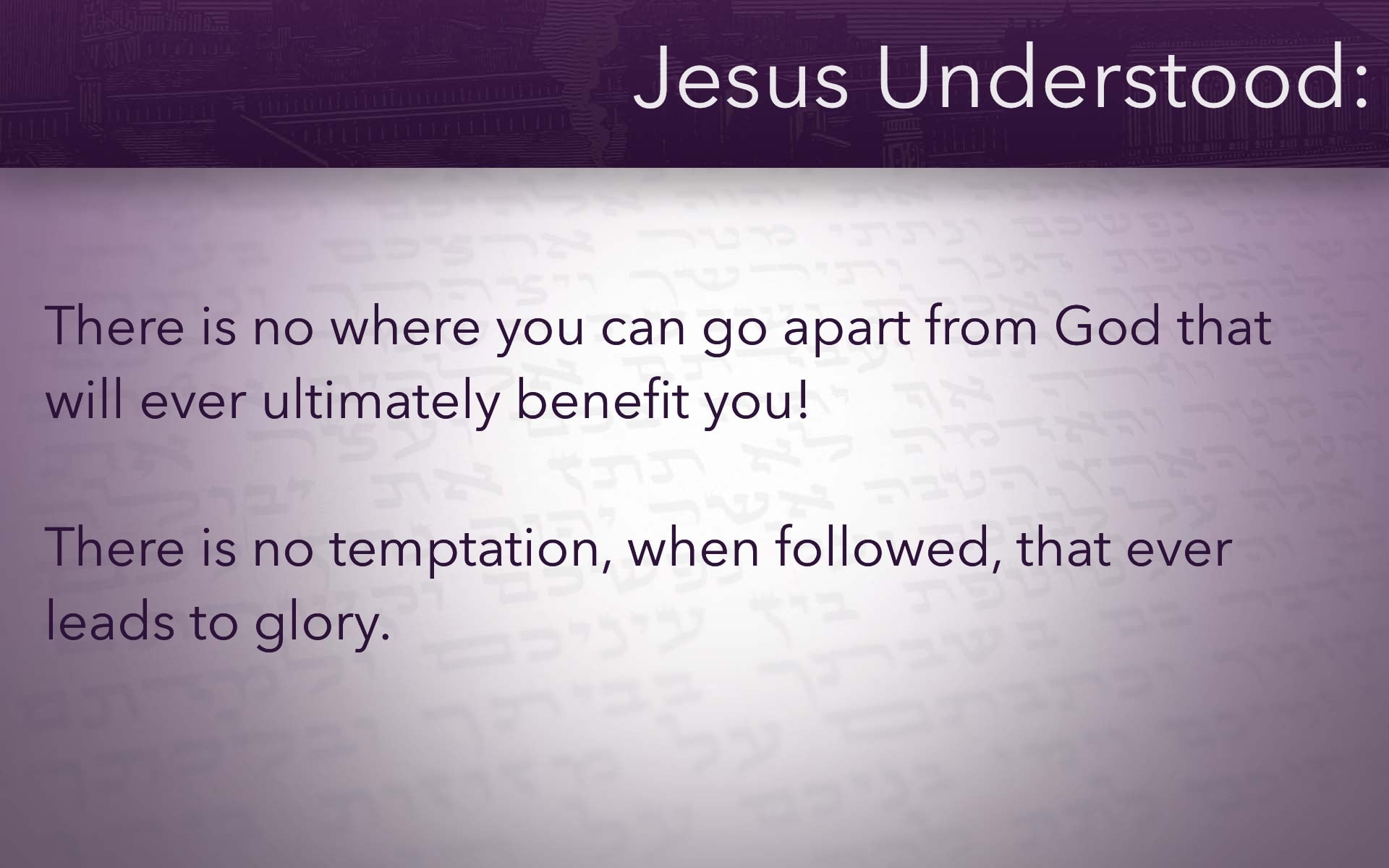 Jesus Understood:

There is no where you can go apart from God that will ever ultimately benefit you!

There is no temptation, when followed, that ever leads to glory.